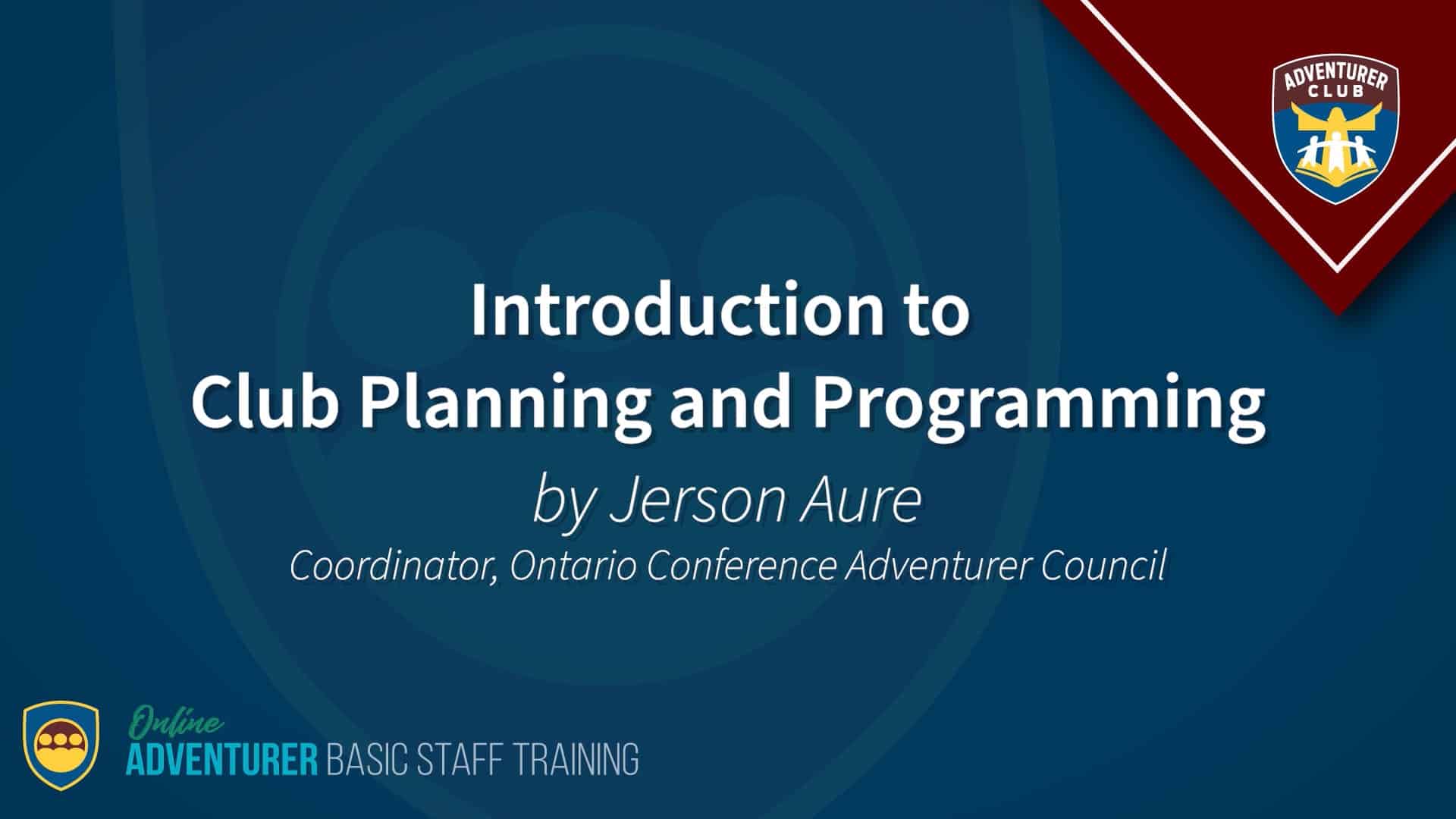 ADVENTURER CLUB

Introduction to Club Planning and Programming

by Jerson Aure

Coordinator, Ontario Conference Adventurer Council

Online
ADVENTURER BASIC STAFF TRAINING